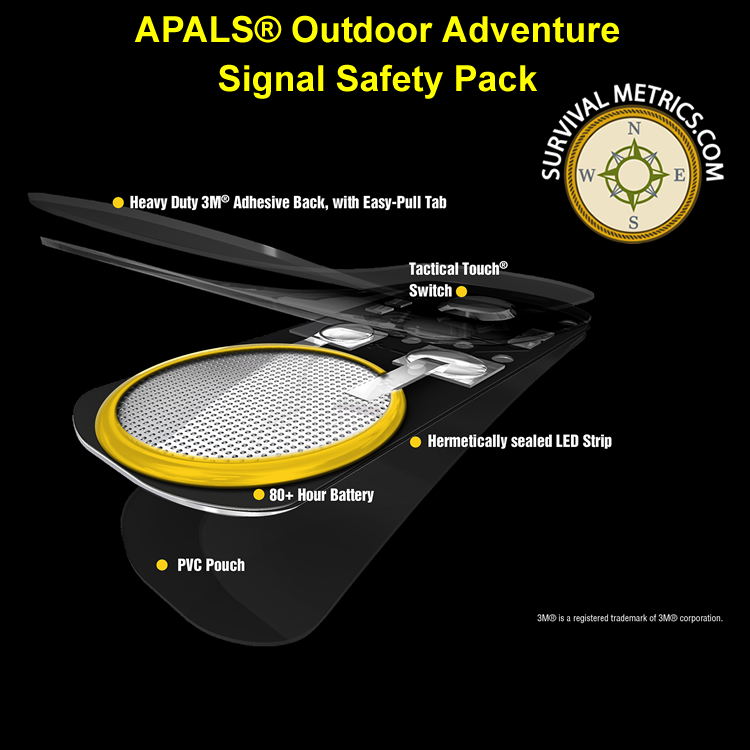 APALS® Outdoor Adventure Signal Safety Pack

SURVIVAL METRICS.COM

N
W
E
S

Heavy Duty 3M® Adhesive Back, with Easy-Pull Tab

Tactical Touch® Switch

Hermetically sealed LED Strip

80+ Hour Battery

PVC Pouch

3M® is a registered trademark of 3M® corporation.